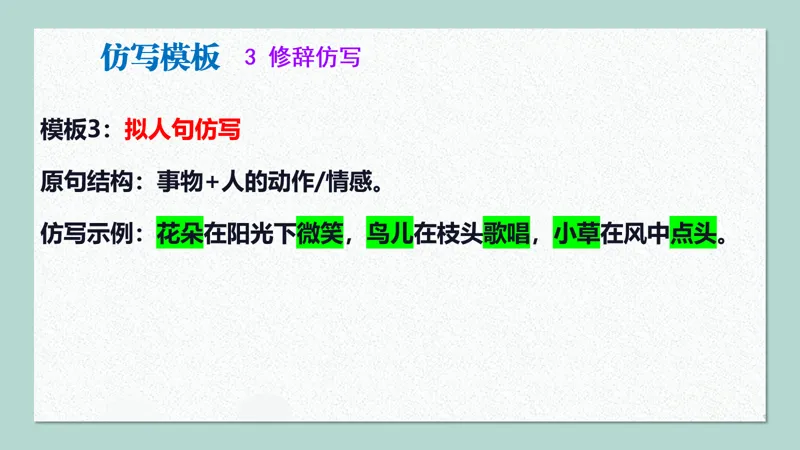 仿写模板 3 修辞仿写

模板3：拟人句仿写

原句结构：事物+人的动作/情感。

仿写示例：花朵在阳光下微笑，鸟儿在枝头歌唱，小草在风中点头。